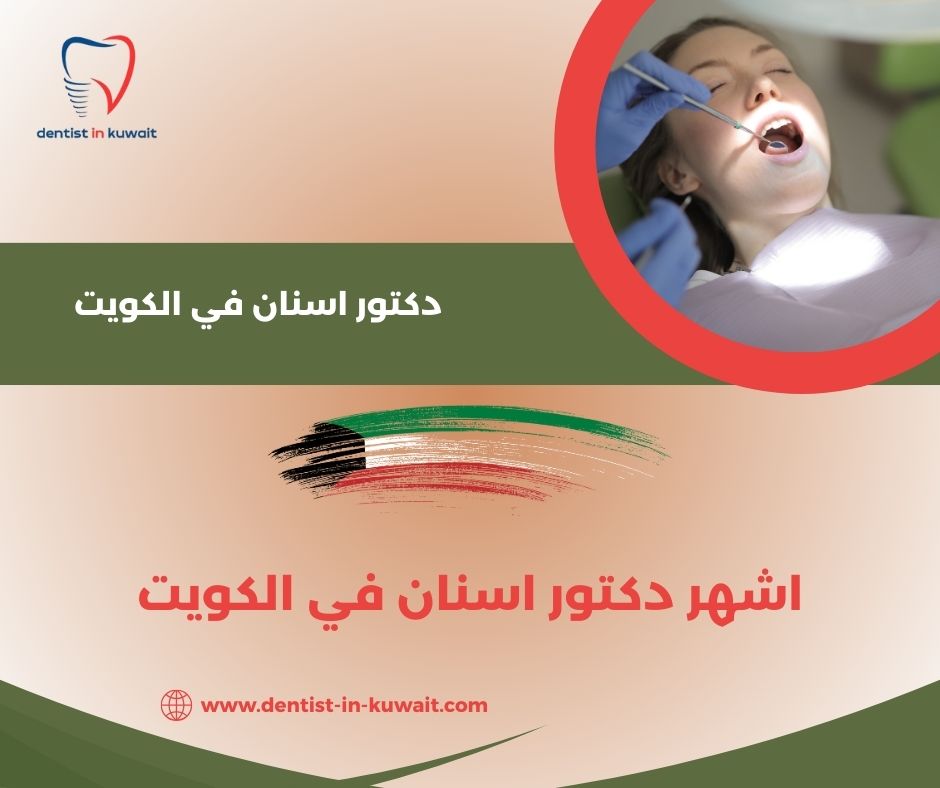 dentist in kuwait

دكتور اسنان في الكويت

اشهر دكتور اسنان في الكويت

www.dentist-in-kuwait.com